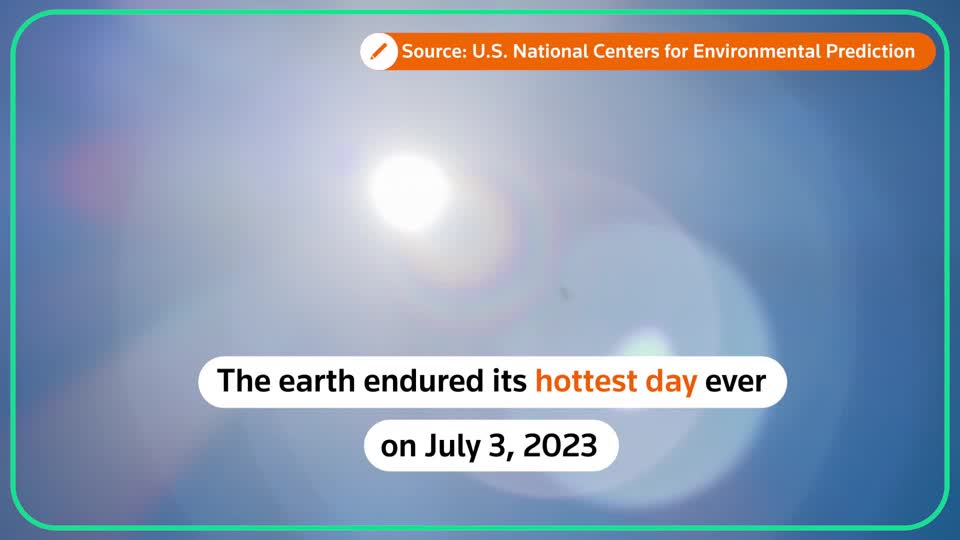 Source: U.S. National Centers for Environmental Prediction

The earth endured its hottest day ever

on July 3, 2023